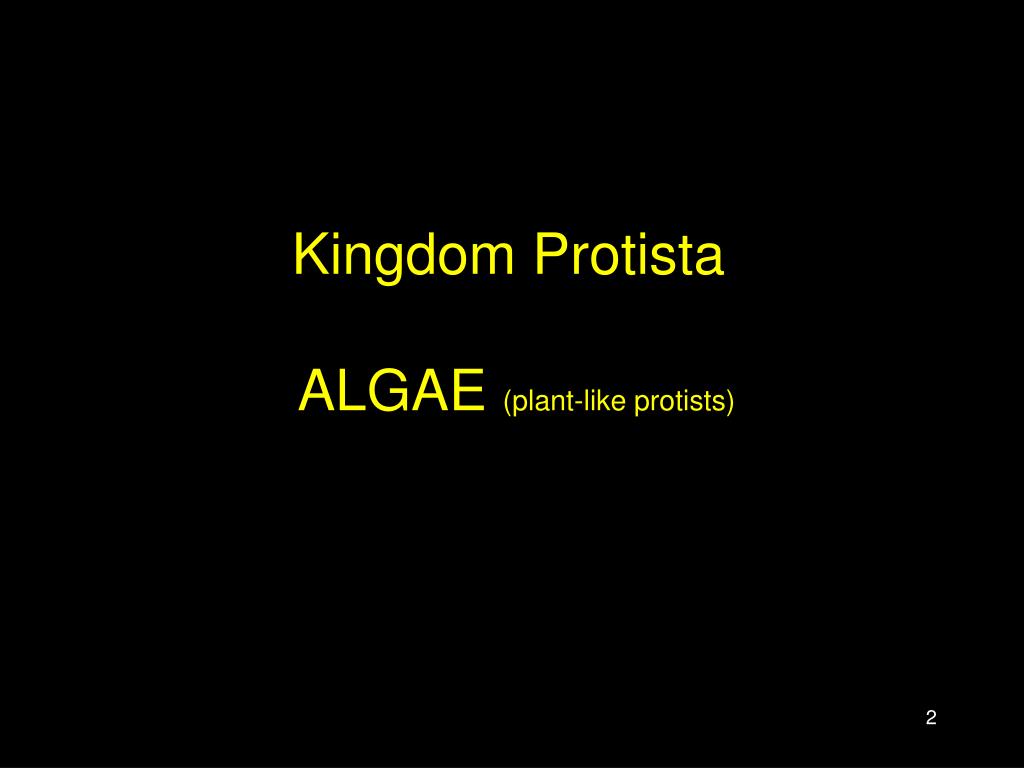 Kingdom Protista

ALGAE (plant-like protists)

2